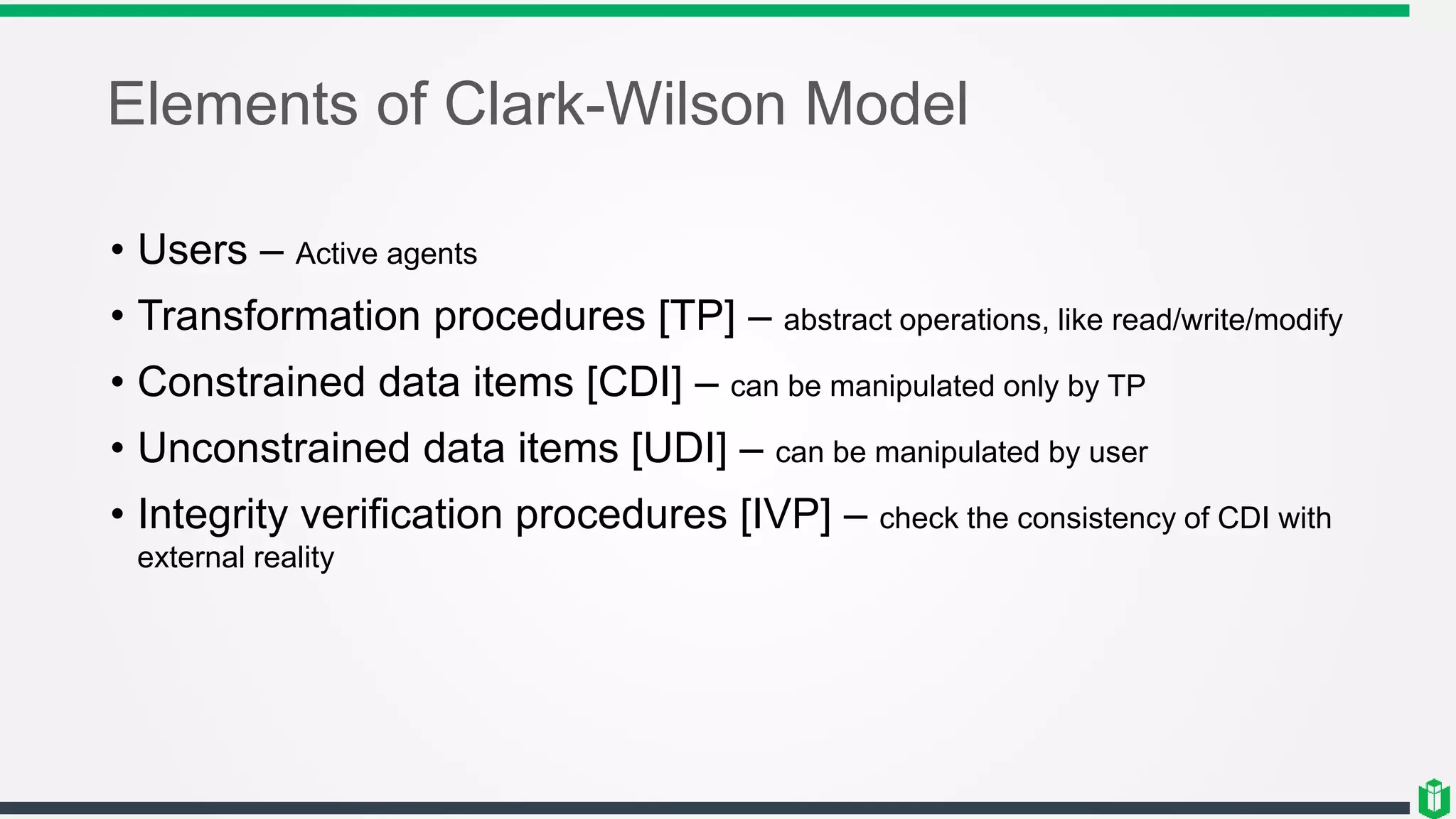 Elements of Clark-Wilson Model

• Users – Active agents
• Transformation procedures [TP] – abstract operations, like read/write/modify
• Constrained data items [CDI] – can be manipulated only by TP
• Unconstrained data items [UDI] – can be manipulated by user
• Integrity verification procedures [IVP] – check the consistency of CDI with external reality